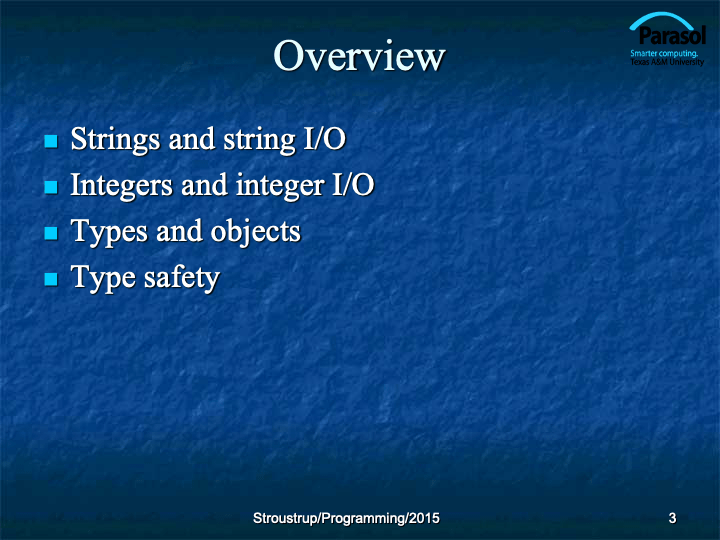 Overview

Parasol
Smarter computing.
Texas A&M University

- Strings and string I/O
- Integers and integer I/O
- Types and objects
- Type safety

Stroustrup/Programming/2015

3